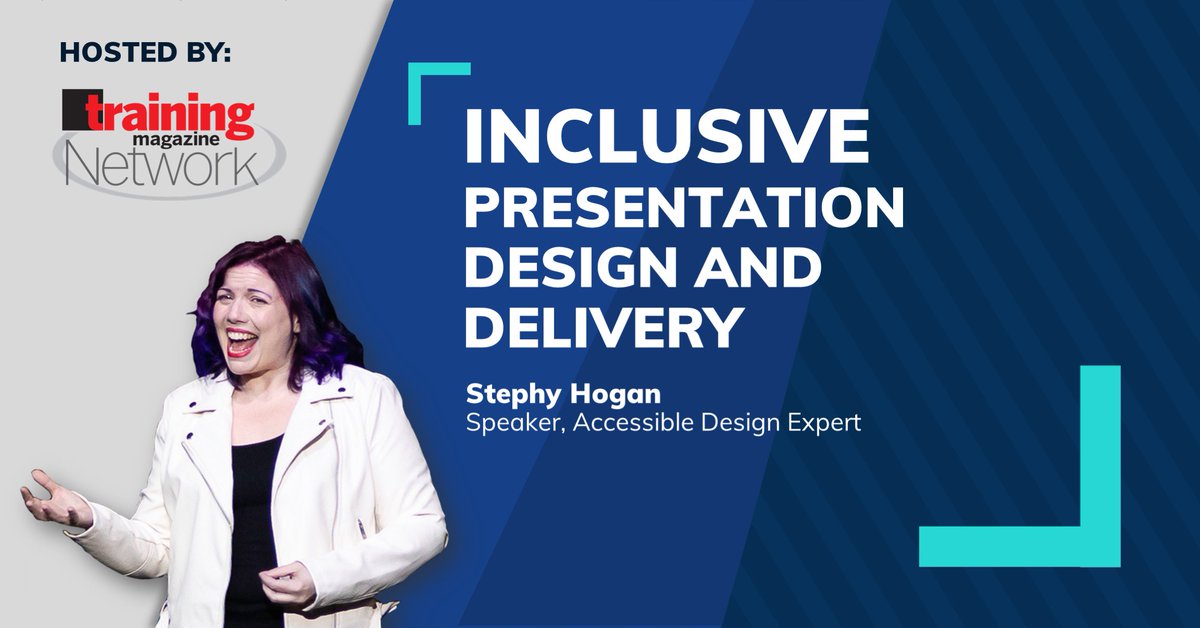 HOSTED BY:

training magazine Network

INCLUSIVE PRESENTATION DESIGN AND DELIVERY

Stephy Hogan
Speaker, Accessible Design Expert